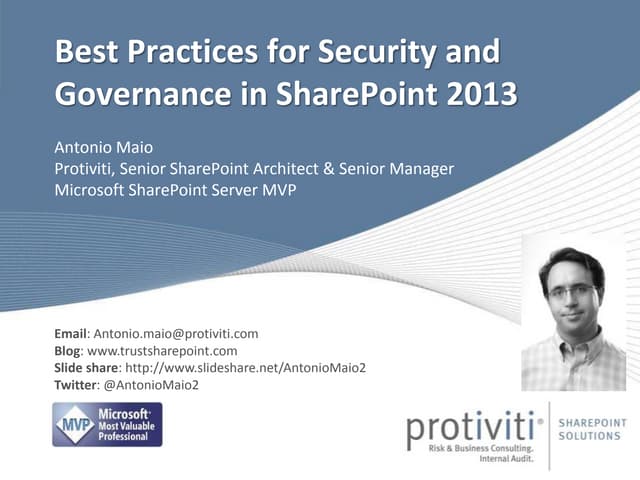 Best Practices for Security and Governance in SharePoint 2013

Antonio Maio
Protiviti, Senior SharePoint Architect & Senior Manager
Microsoft SharePoint Server MVP

Email: Antonio.maio@protiviti.com
Blog: www.trustsharepoint.com
Slide share: http://www.slideshare.net/AntonioMaio2
Twitter: @AntonioMaio2

MVP Microsoft® Most Valuable Professional

protiviti® Risk & Business Consulting. Internal Audit.

SHAREPOINT SOLUTIONS